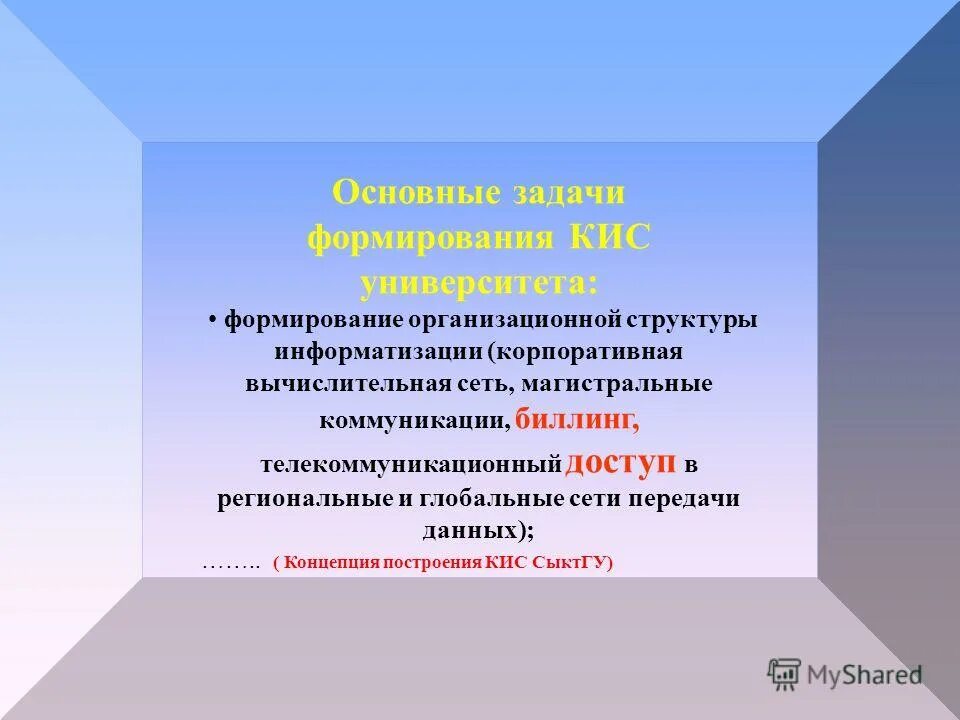 Основные задачи формирования КИС университета:

• формирование организационной структуры информатизации (корпоративная вычислительная сеть, магистральные коммуникации, биллинг, телекоммуникационный доступ в региональные и глобальные сети передачи данных);

…….. ( Концепция построения КИС СыктГУ)

MyShared